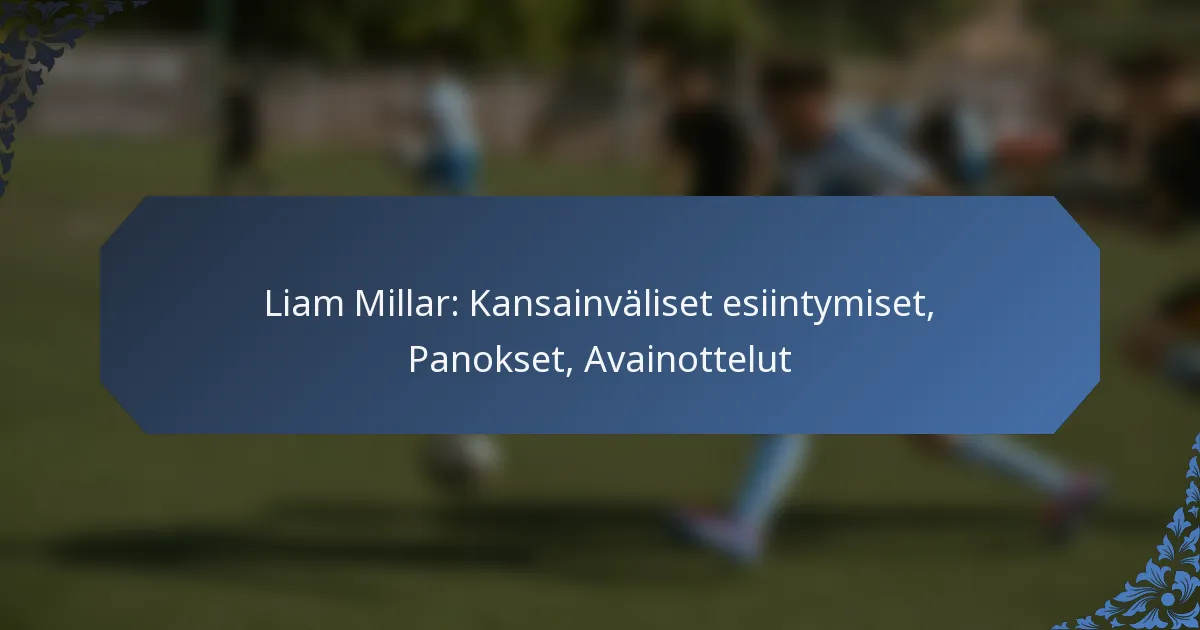 Liam Millar: Kansainväliset esiintymiset, Panokset, Avainottelut